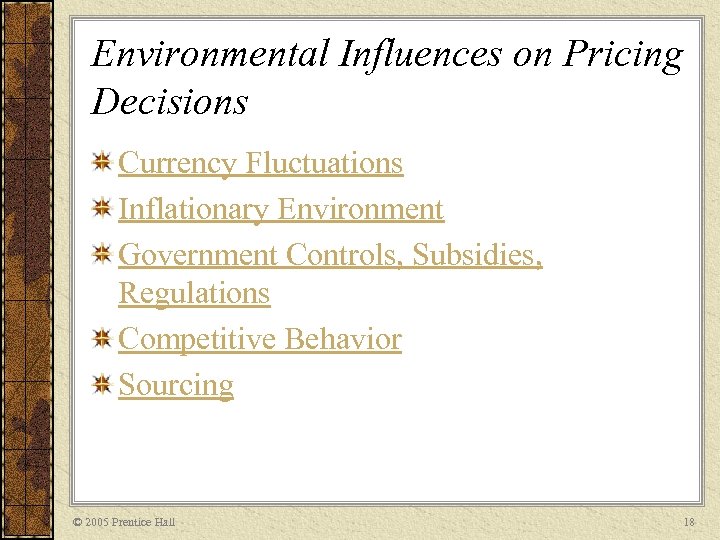 Environmental Influences on Pricing Decisions

Currency Fluctuations

Inflationary Environment

Government Controls, Subsidies, Regulations

Competitive Behavior

Sourcing

© 2005 Prentice Hall

18